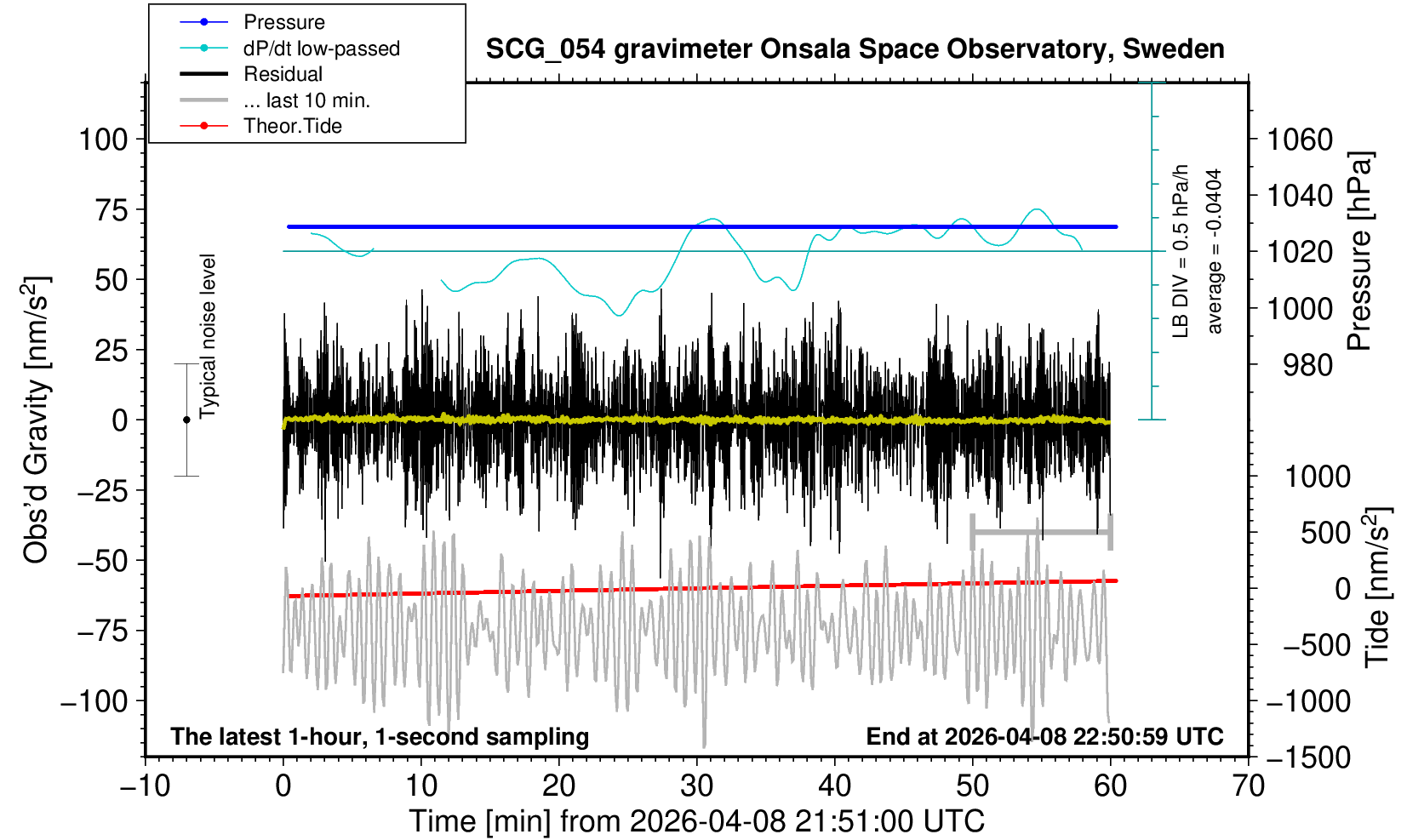 Pressure
dP/dt low-passed
Residual
... last 10 min.
Theor.Tide

SCG_054 gravimeter Onsala Space Observatory, Sweden

Obs'd Gravity [nm/s$^2$]
100
75
50
25
0
−25
−50
−75
−100

Typical noise level

LB DIV = 0.5 hPa/h
average = -0.0404

1060
1040
1020
1000
980
Pressure [hPa]

1000
500
0
−500
−1000
−1500
Tide [nm/s$^2$]

The latest 1-hour, 1-second sampling
End at 2026-04-08 22:50:59 UTC

−10
0
10
20
30
40
50
60
70
Time [min] from 2026-04-08 21:51:00 UTC